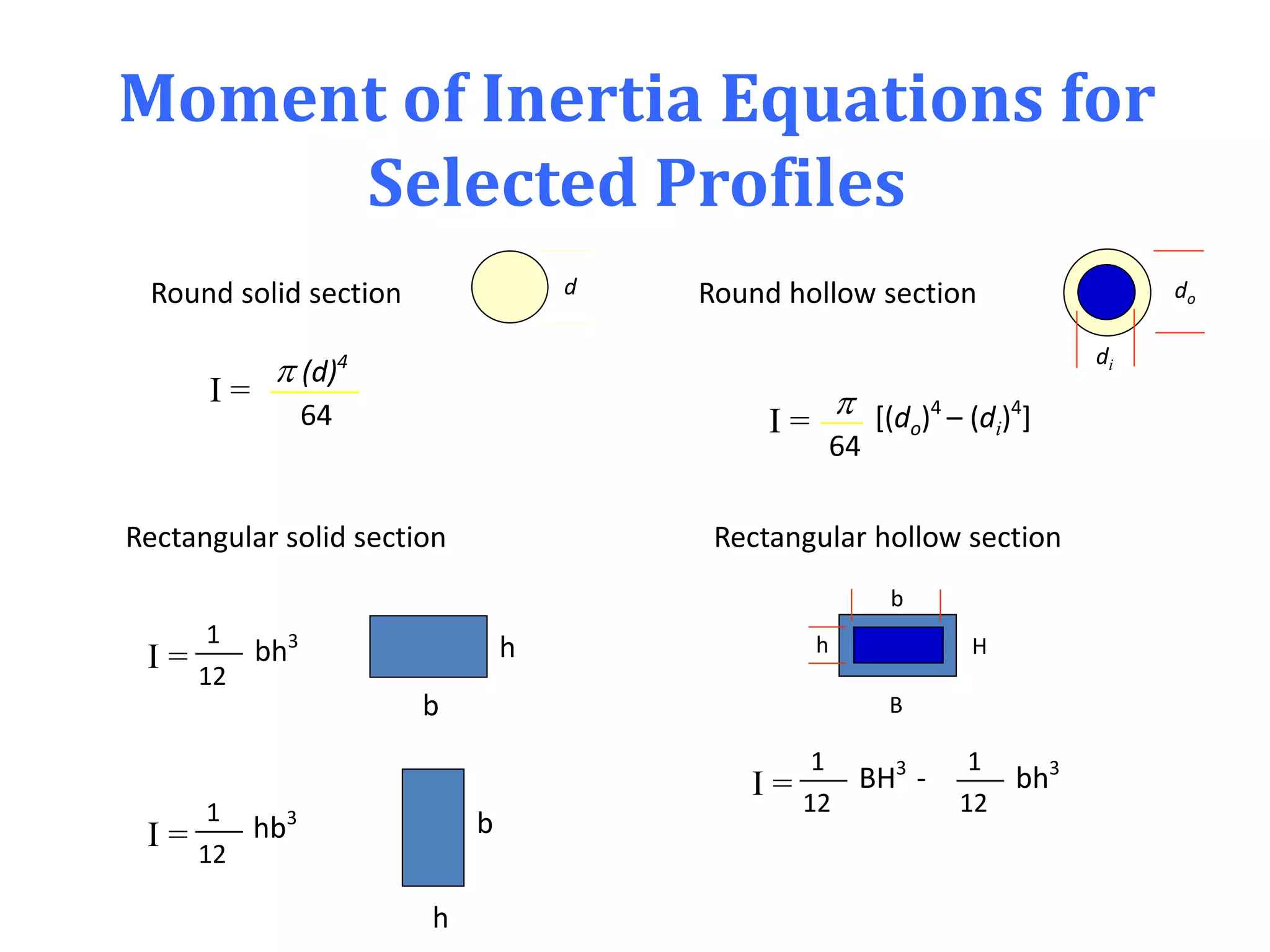 Moment of Inertia Equations for Selected Profiles

Round solid section

$d$

$I = \frac{\pi (d)^4}{64}$

Round hollow section

$d_o$

$d_i$

$I = \frac{\pi}{64} [(d_o)^4 - (d_i)^4]$

Rectangular solid section

$I = \frac{1}{12} bh^3$

h

b

$I = \frac{1}{12} hb^3$

b

h

Rectangular hollow section

b

h

H

B

$I = \frac{1}{12} BH^3 - \frac{1}{12} bh^3$